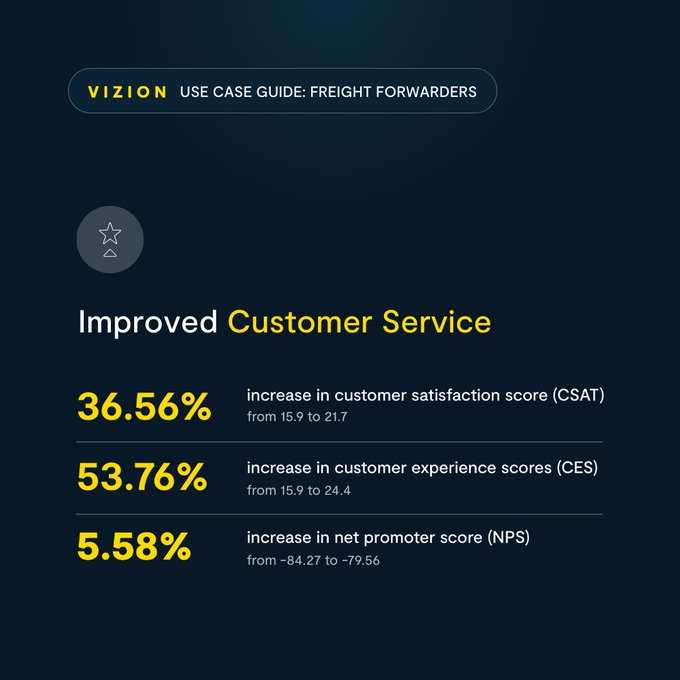 VIZION USE CASE GUIDE: FREIGHT FORWARDERS

Improved Customer Service

36.56%
increase in customer satisfaction score (CSAT)
from 15.9 to 21.7

53.76%
increase in customer experience scores (CES)
from 15.9 to 24.4

5.58%
increase in net promoter score (NPS)
from -84.27 to -79.56